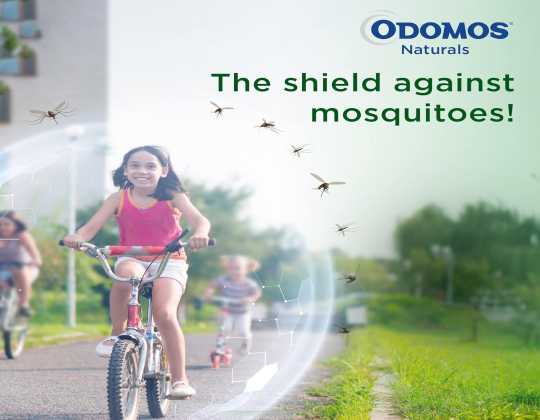 ODOMOS
Naturals

The shield against mosquitoes!